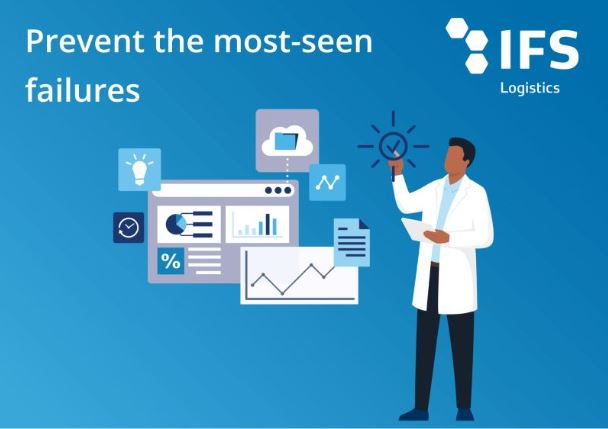 Prevent the most-seen failures

IFS
Logistics

%